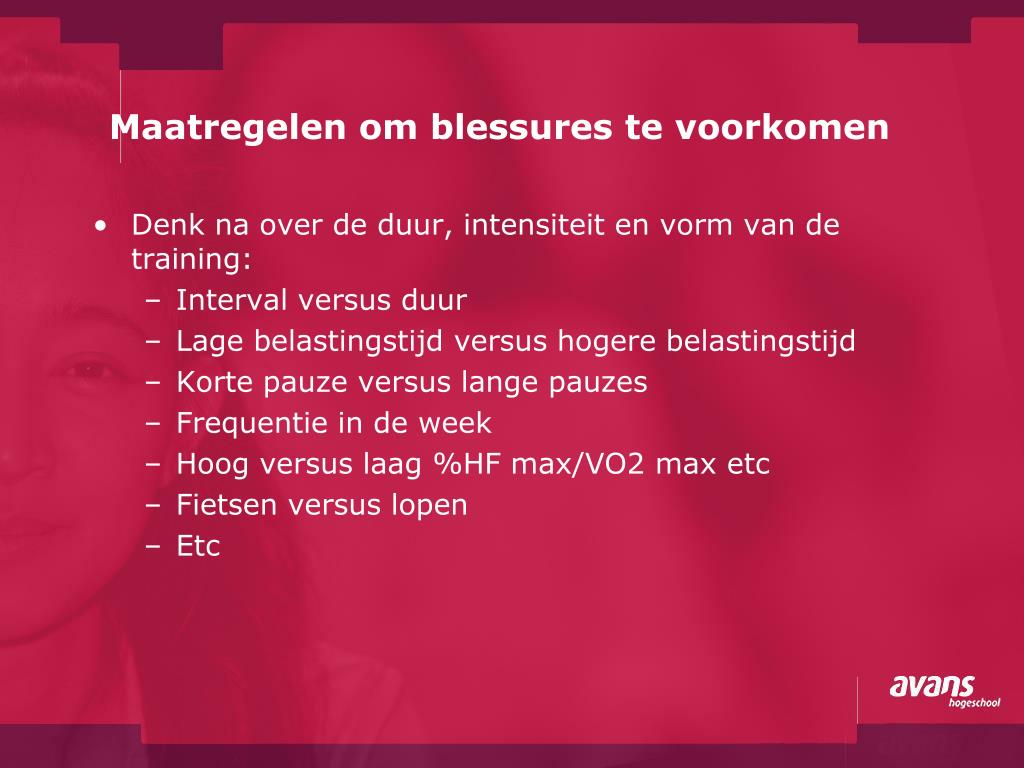 Maatregelen om blessures te voorkomen

• Denk na over de duur, intensiteit en vorm van de training:
– Interval versus duur
– Lage belastingstijd versus hogere belastingstijd
– Korte pauze versus lange pauzes
– Frequentie in de week
– Hoog versus laag %HF max/VO2 max etc
– Fietsen versus lopen
– Etc

avans hogeschool